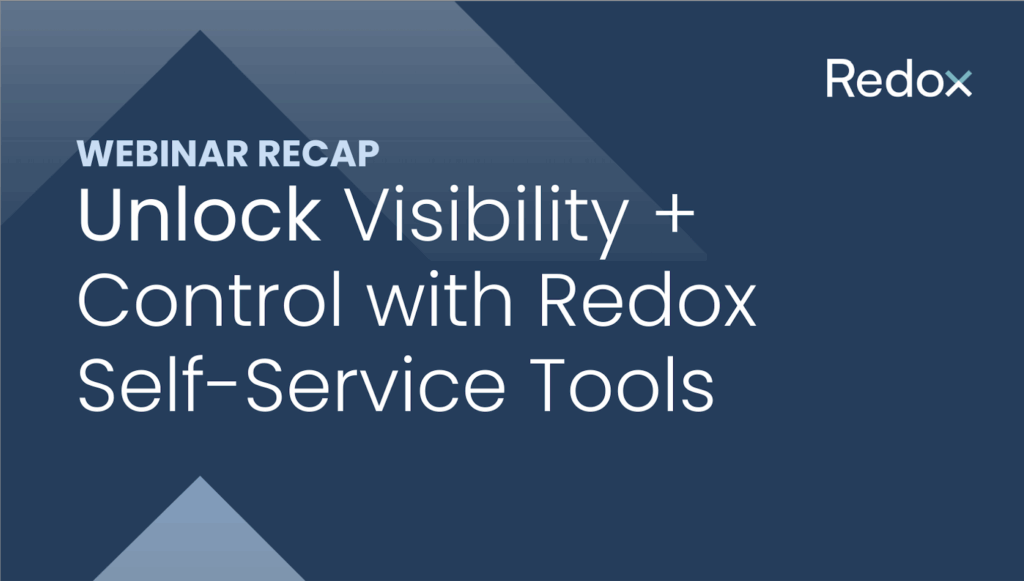 Redox

WEBINAR RECAP

Unlock Visibility + Control with Redox Self-Service Tools